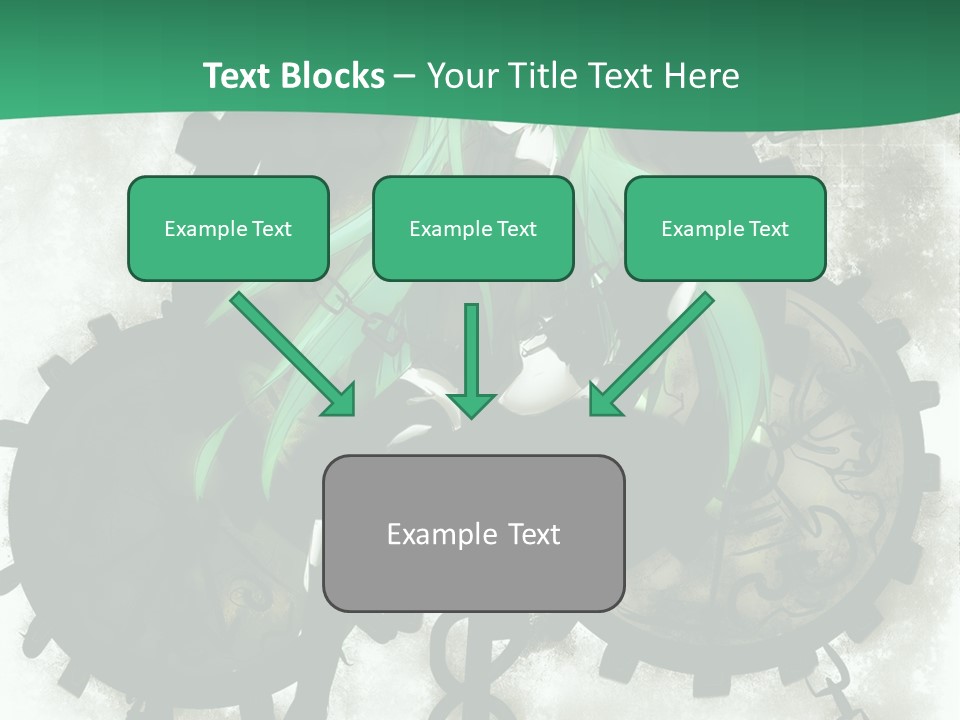 Text Blocks – Your Title Text Here

Example Text

Example Text

Example Text

Example Text